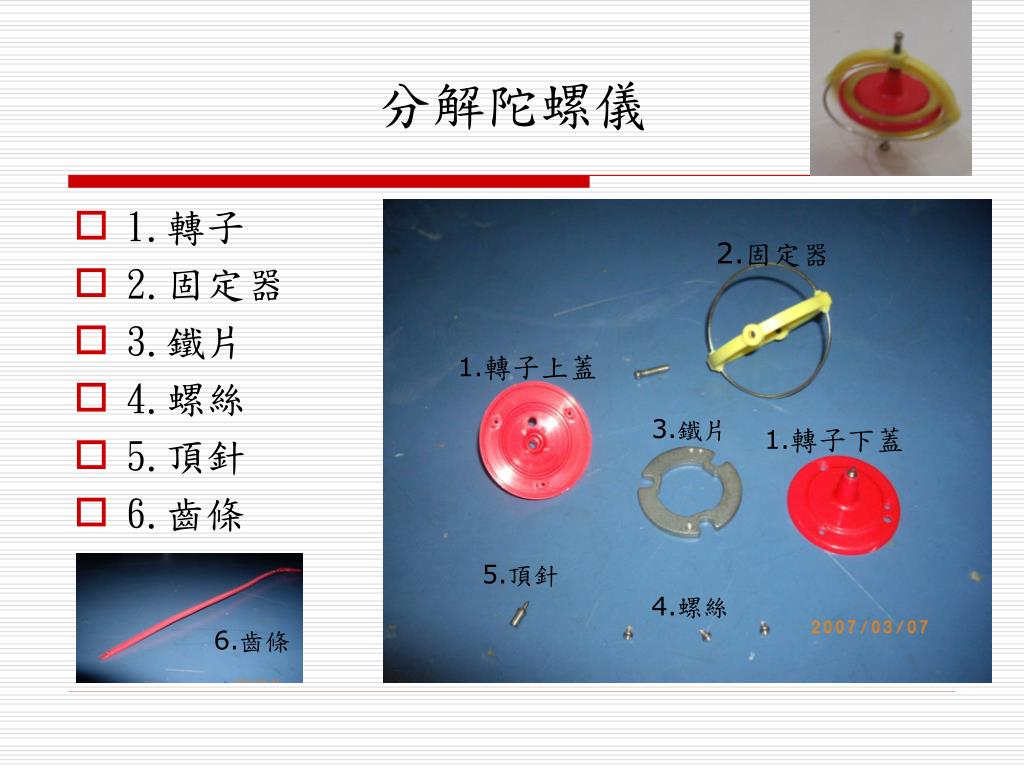 分解陀螺儀

1. 轉子
2. 固定器
3. 鐵片
4. 螺絲
5. 頂針
6. 齒條

6.齒條

2.固定器
1.轉子上蓋
3.鐵片
1.轉子下蓋
5.頂針
4.螺絲
2007/03/07